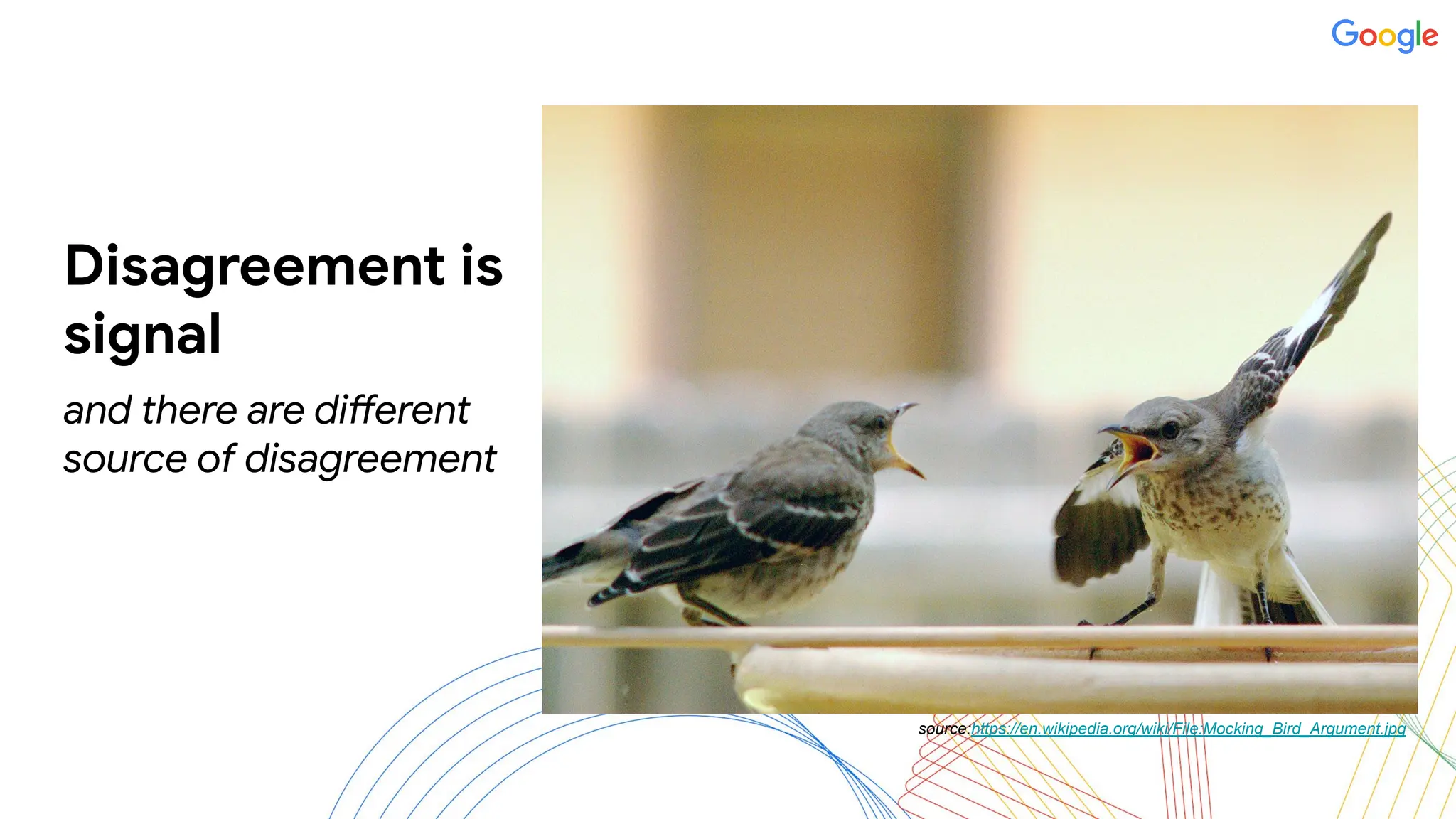 Google

Disagreement is signal

and there are different source of disagreement

source:https://en.wikipedia.org/wiki/File:Mocking_Bird_Argument.jpg